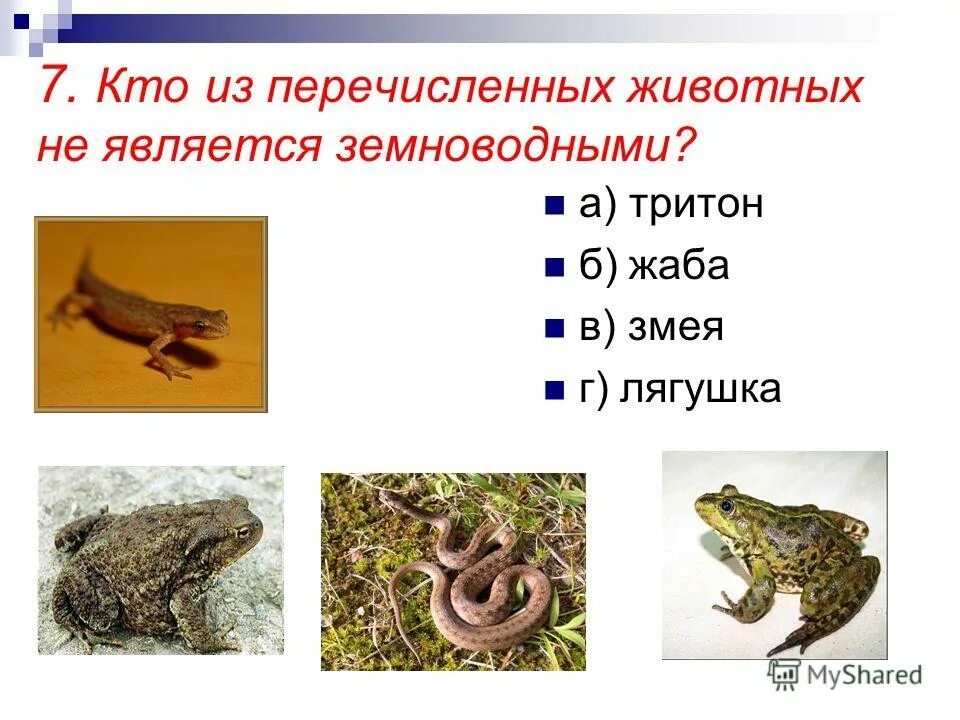 7. Кто из перечисленных животных не является земноводными?

а) тритон

б) жаба

в) змея

г) лягушка

MyShared